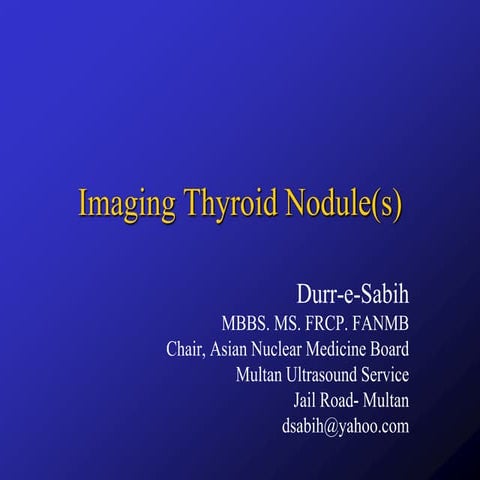 Imaging Thyroid Nodule(s)

Durr-e-Sabih
MBBS. MS. FRCP. FANMB
Chair, Asian Nuclear Medicine Board
Multan Ultrasound Service
Jail Road- Multan
dsabih@yahoo.com